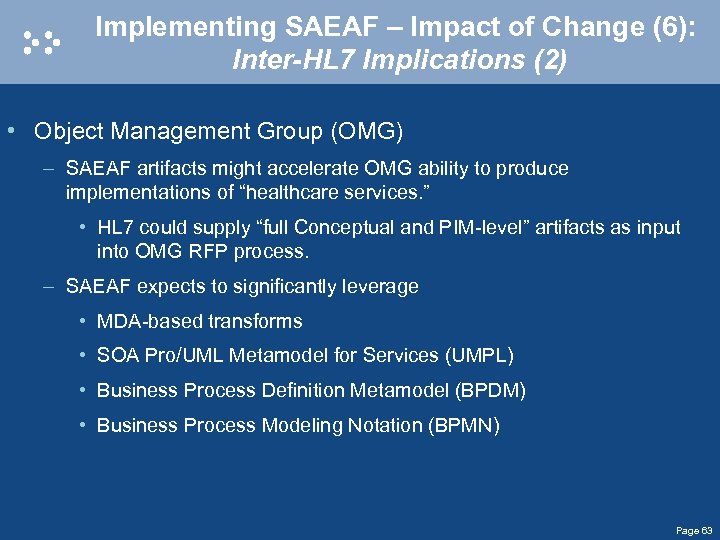 Implementing SAEAF – Impact of Change (6):
Inter-HL7 Implications (2)

• Object Management Group (OMG)

– SAEAF artifacts might accelerate OMG ability to produce implementations of “healthcare services.”

• HL7 could supply “full Conceptual and PIM-level” artifacts as input into OMG RFP process.

– SAEAF expects to significantly leverage

• MDA-based transforms

• SOA Pro/UML Metamodel for Services (UMPL)

• Business Process Definition Metamodel (BPDM)

• Business Process Modeling Notation (BPMN)

Page 63